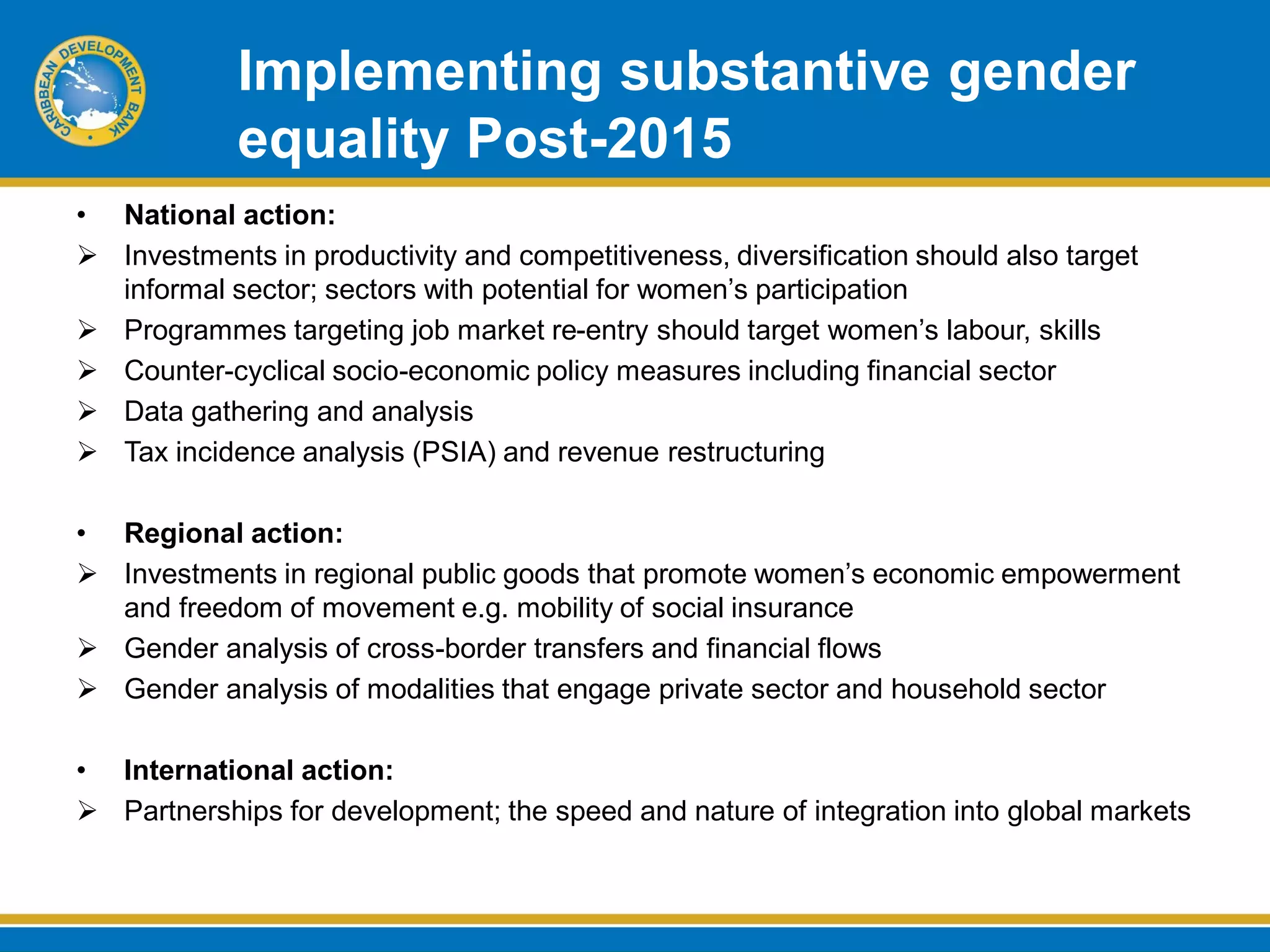 CARIBBEAN DEVELOPMENT BANK

Implementing substantive gender equality Post-2015

• National action:
➢ Investments in productivity and competitiveness, diversification should also target informal sector; sectors with potential for women's participation
➢ Programmes targeting job market re-entry should target women's labour, skills
➢ Counter-cyclical socio-economic policy measures including financial sector
➢ Data gathering and analysis
➢ Tax incidence analysis (PSIA) and revenue restructuring

• Regional action:
➢ Investments in regional public goods that promote women's economic empowerment and freedom of movement e.g. mobility of social insurance
➢ Gender analysis of cross-border transfers and financial flows
➢ Gender analysis of modalities that engage private sector and household sector

• International action:
➢ Partnerships for development; the speed and nature of integration into global markets